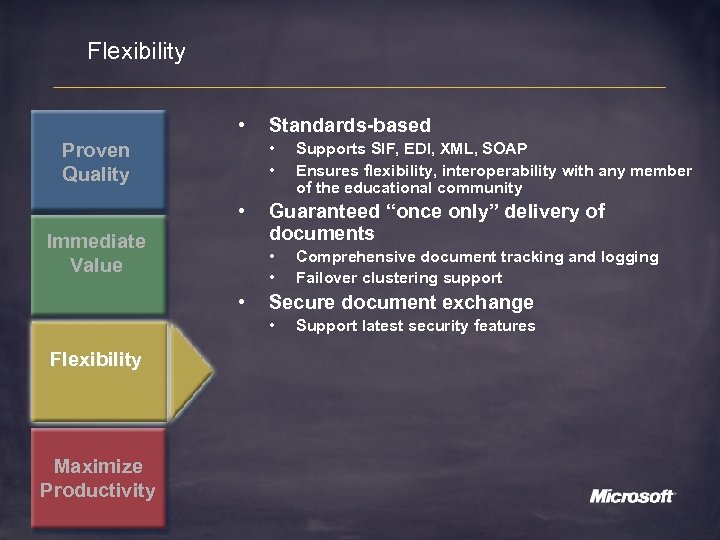 Flexibility

Proven Quality

Immediate Value

Flexibility

Maximize Productivity

• Standards-based
  • Supports SIF, EDI, XML, SOAP
  • Ensures flexibility, interoperability with any member of the educational community
• Guaranteed “once only” delivery of documents
  • Comprehensive document tracking and logging
  • Failover clustering support
• Secure document exchange
  • Support latest security features

Microsoft